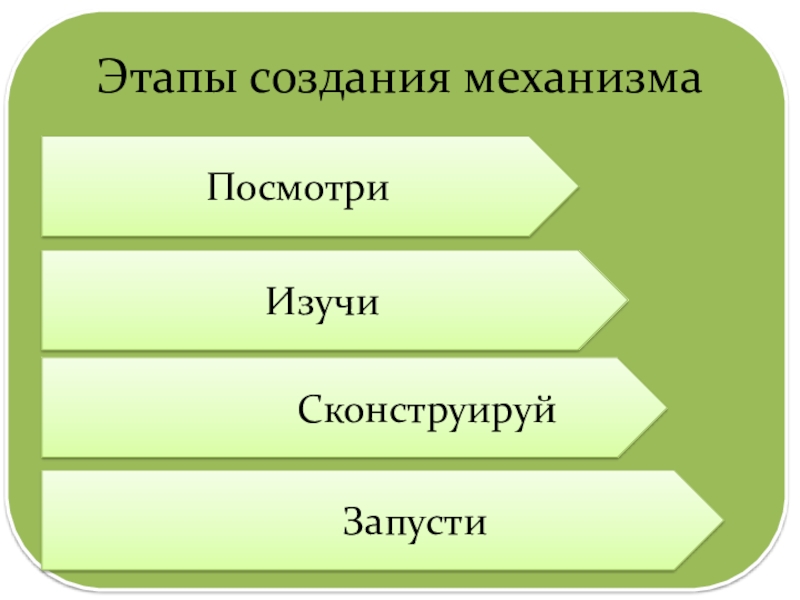 Этапы создания механизма

Посмотри

Изучи

Сконструируй

Запусти